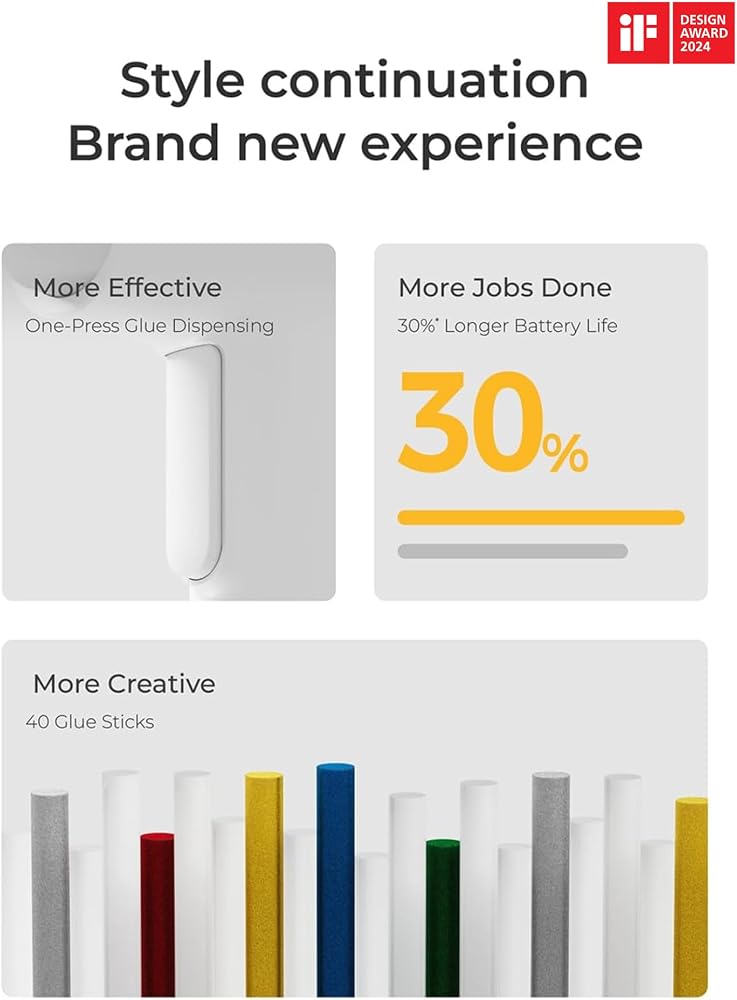 iF DESIGN AWARD 2024

Style continuation
Brand new experience

More Effective
One-Press Glue Dispensing

More Jobs Done
30%* Longer Battery Life

30%

More Creative
40 Glue Sticks